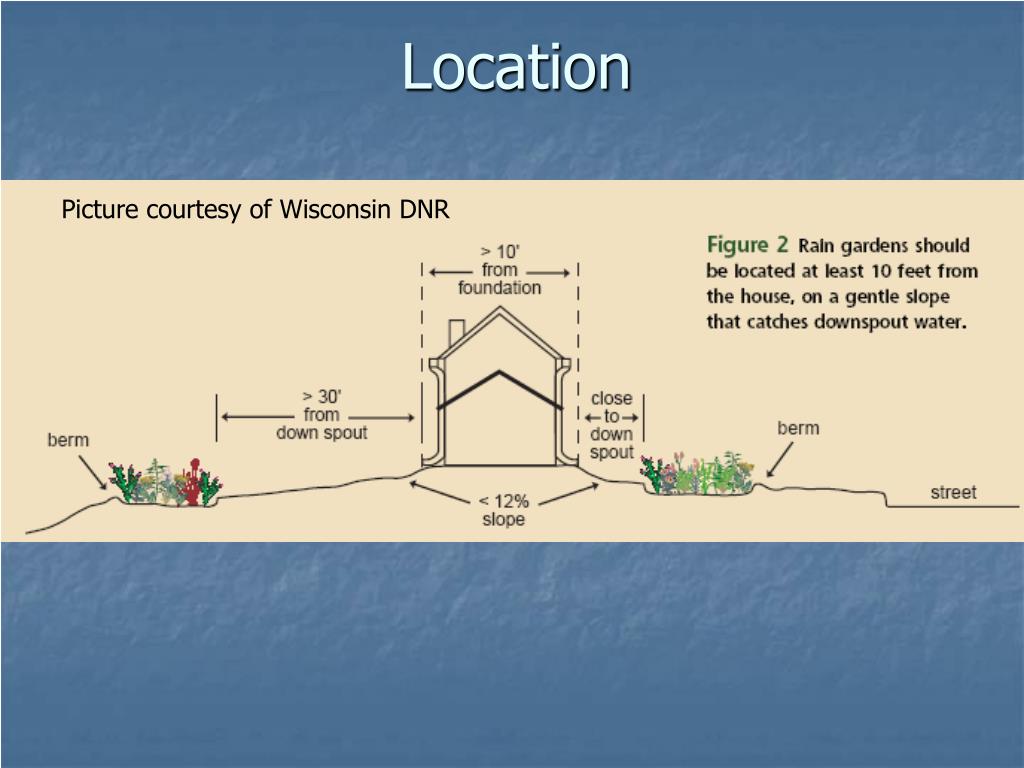 Location

Picture courtesy of Wisconsin DNR

Figure 2 Rain gardens should be located at least 10 feet from the house, on a gentle slope that catches downspout water.

> 10' from foundation

> 30' from down spout

close to down spout

berm

berm

< 12% slope

street